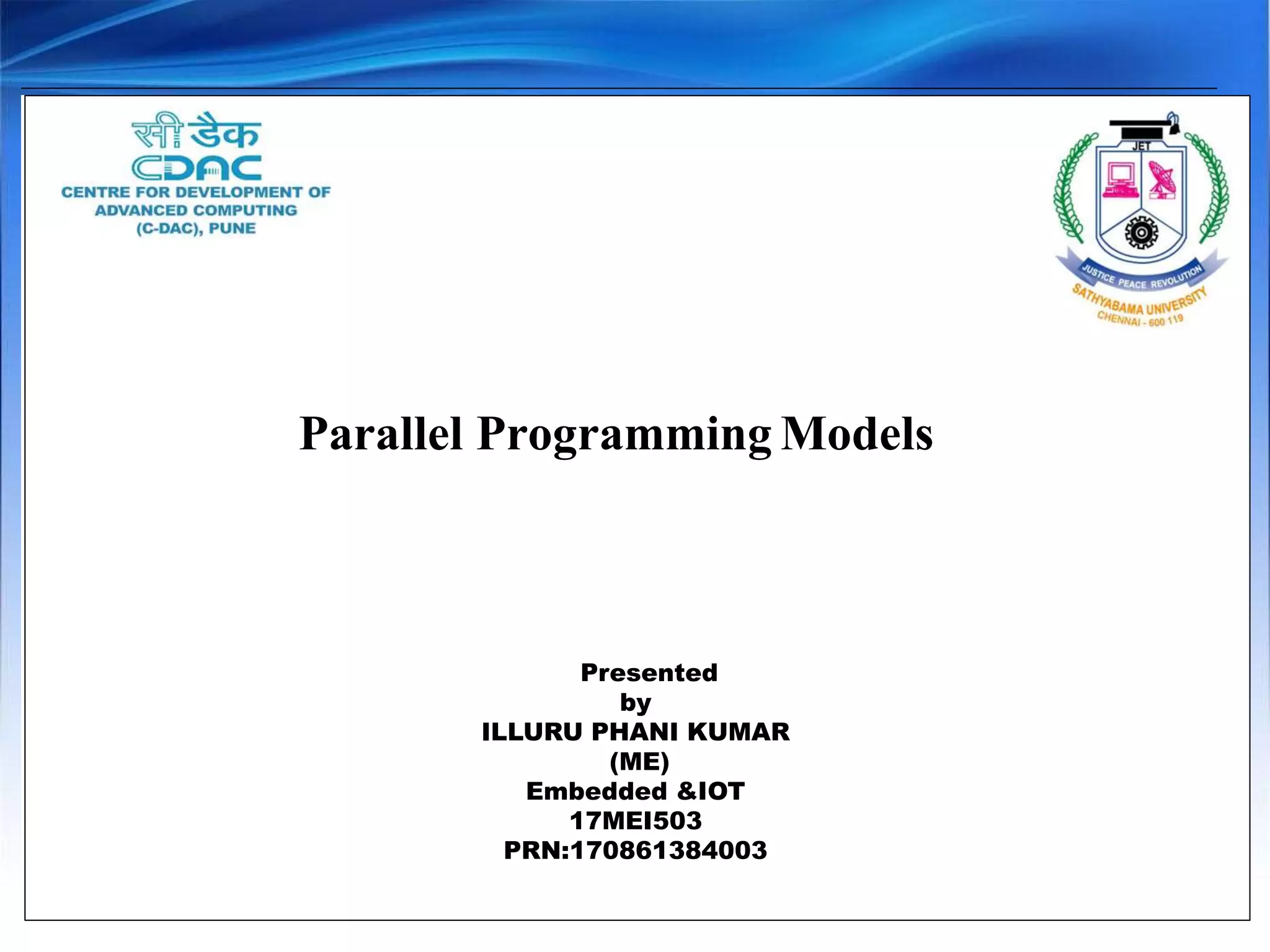 सी डैक
CDAC
CENTRE FOR DEVELOPMENT OF ADVANCED COMPUTING (C-DAC), PUNE

JET
JUSTICE PEACE REVOLUTION
SATHYABAMA UNIVERSITY
CHENNAI - 600 119

Parallel Programming Models

Presented
by
ILLURU PHANI KUMAR
(ME)
Embedded &IOT
17MEI503
PRN:170861384003